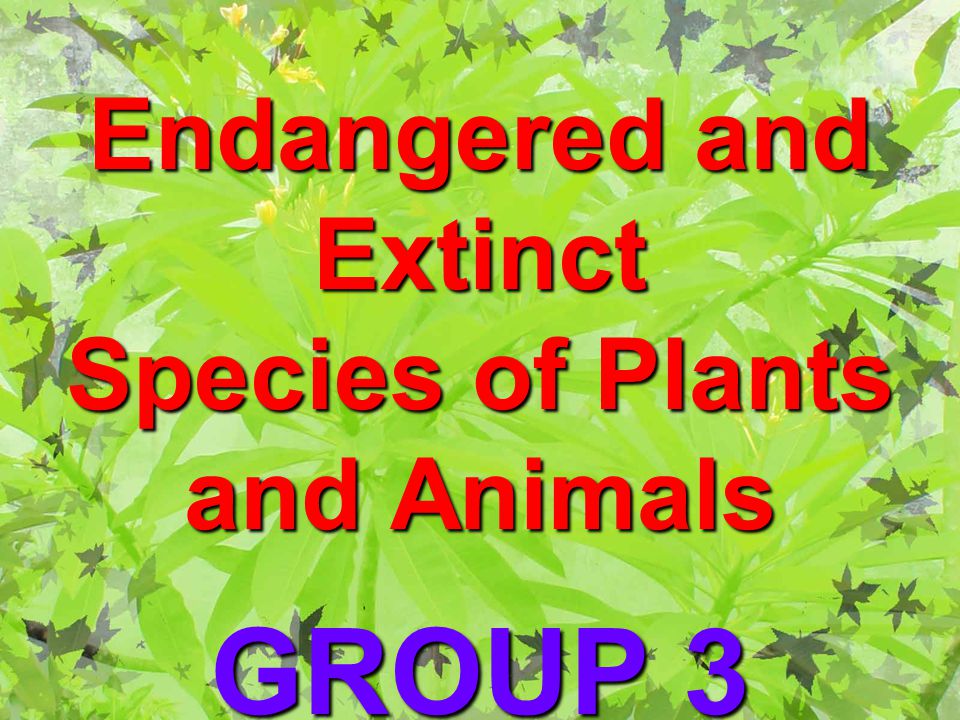 Endangered and Extinct Species of Plants and Animals

GROUP 3